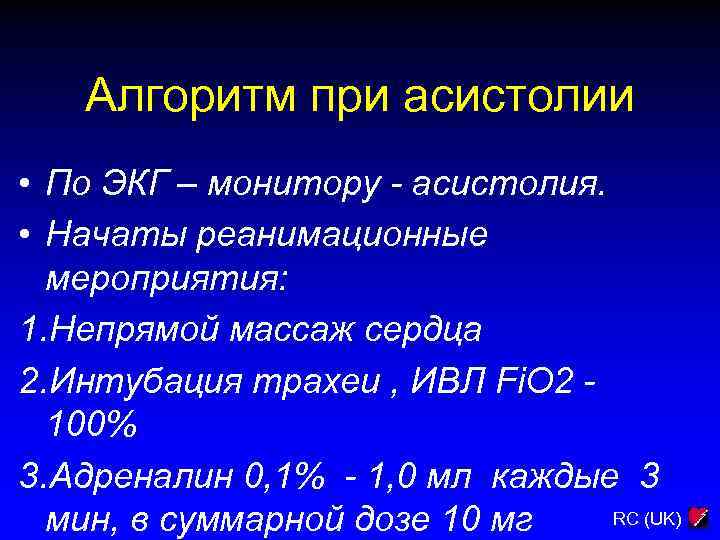 Алгоритм при асистолии

• По ЭКГ – монитору - асистолия.
• Начаты реанимационные мероприятия:
1.Непрямой массаж сердца
2.Интубация трахеи , ИВЛ FiO2 - 100%
3.Адреналин 0,1% - 1,0 мл каждые 3 мин, в суммарной дозе 10 мг

RC (UK)